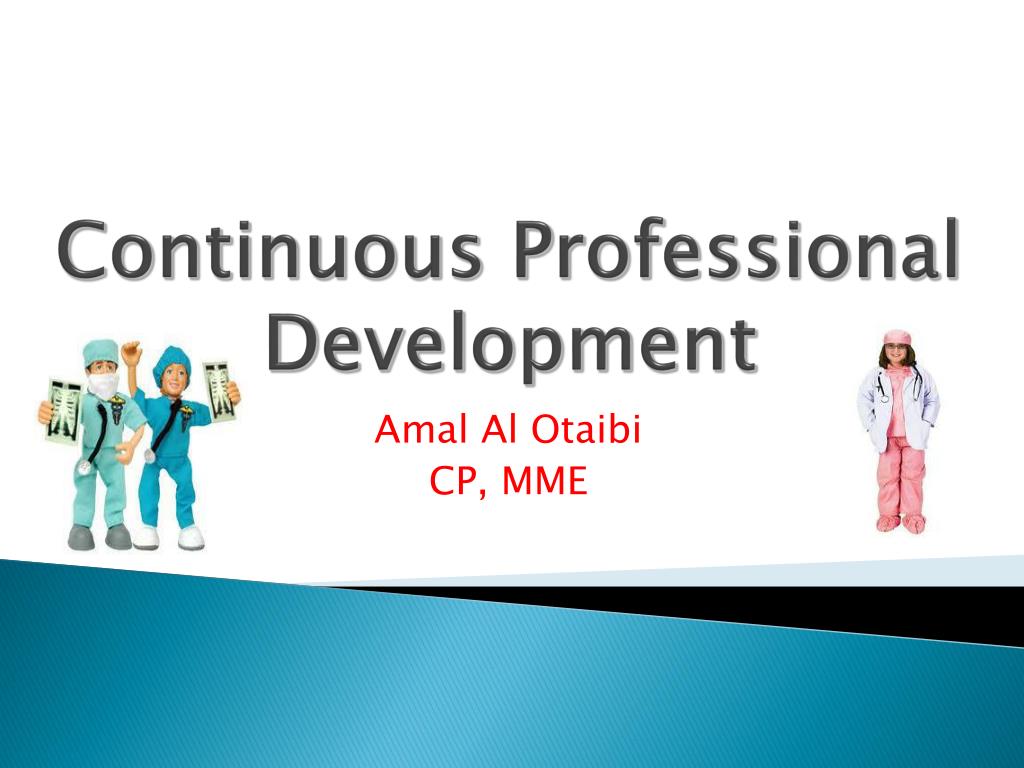 Continuous Professional Development

Amal Al Otaibi
CP, MME